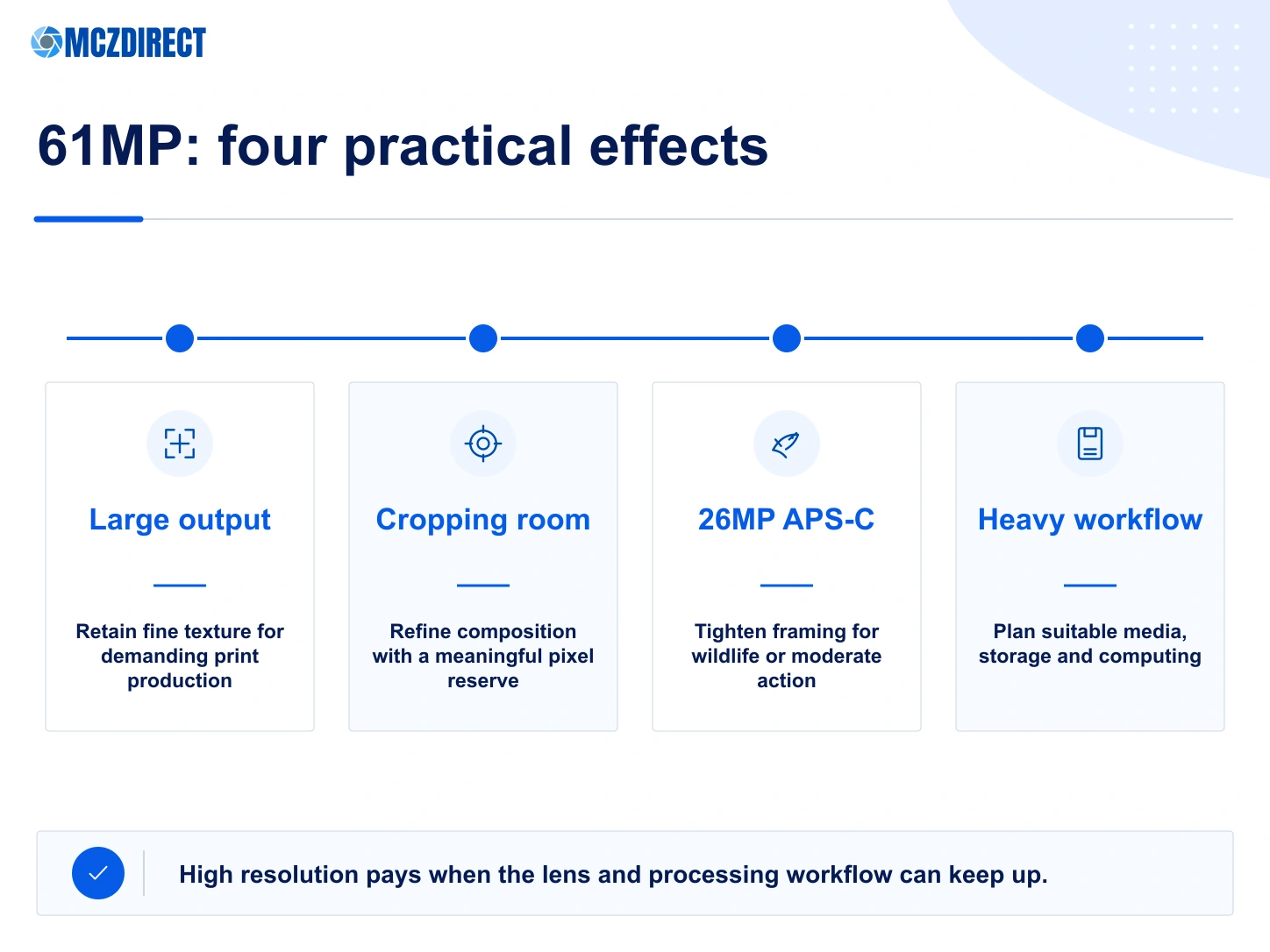 MCZDIRECT

61MP: four practical effects

Large output

Retain fine texture for demanding print production

Cropping room

Refine composition with a meaningful pixel reserve

26MP APS-C

Tighten framing for wildlife or moderate action

Heavy workflow

Plan suitable media, storage and computing

High resolution pays when the lens and processing workflow can keep up.